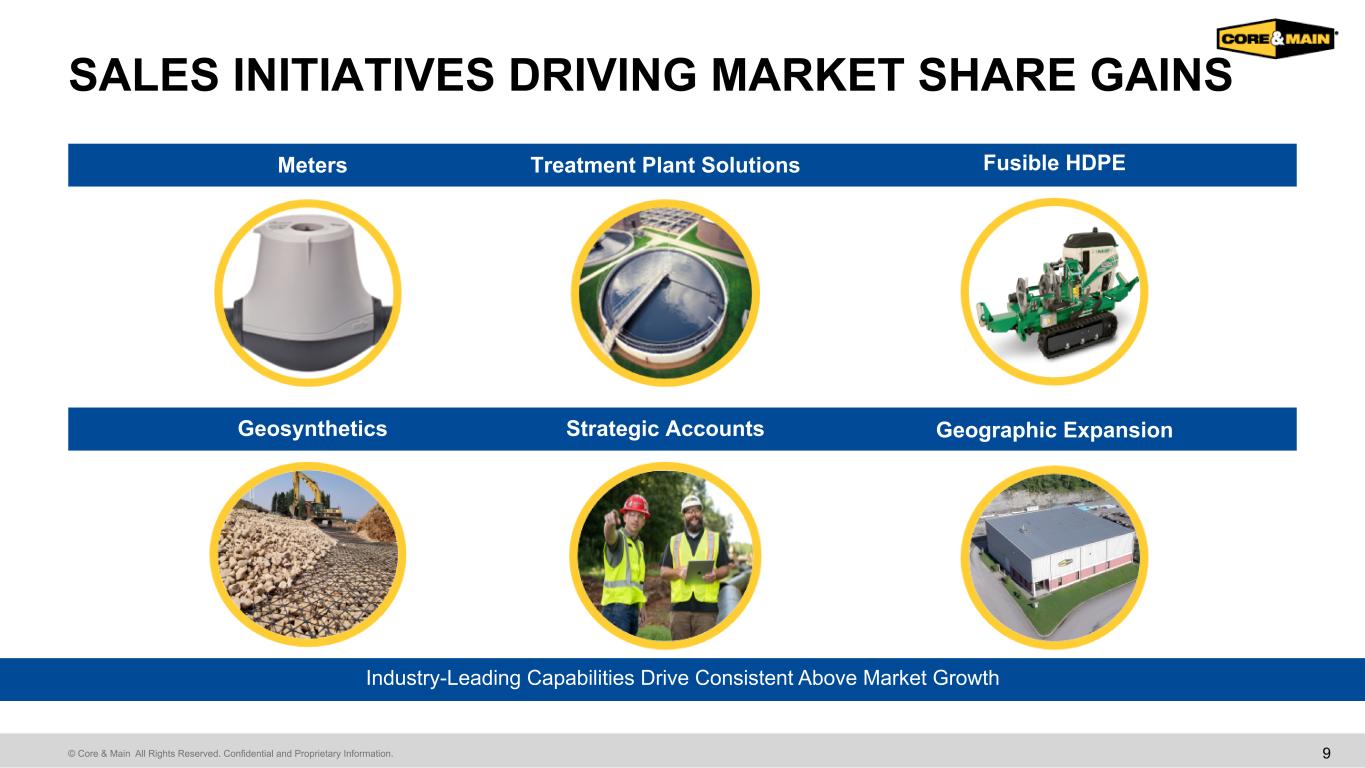 CORE&MAIN

SALES INITIATIVES DRIVING MARKET SHARE GAINS

Meters

Treatment Plant Solutions

Fusible HDPE

Geosynthetics

Strategic Accounts

Geographic Expansion

Industry-Leading Capabilities Drive Consistent Above Market Growth

© Core & Main All Rights Reserved. Confidential and Proprietary Information.

9